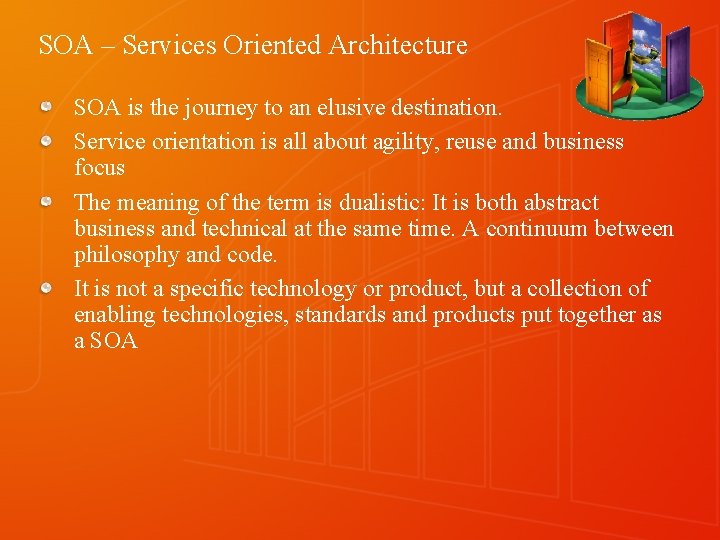 SOA – Services Oriented Architecture

SOA is the journey to an elusive destination.

Service orientation is all about agility, reuse and business focus

The meaning of the term is dualistic: It is both abstract business and technical at the same time. A continuum between philosophy and code.

It is not a specific technology or product, but a collection of enabling technologies, standards and products put together as a SOA